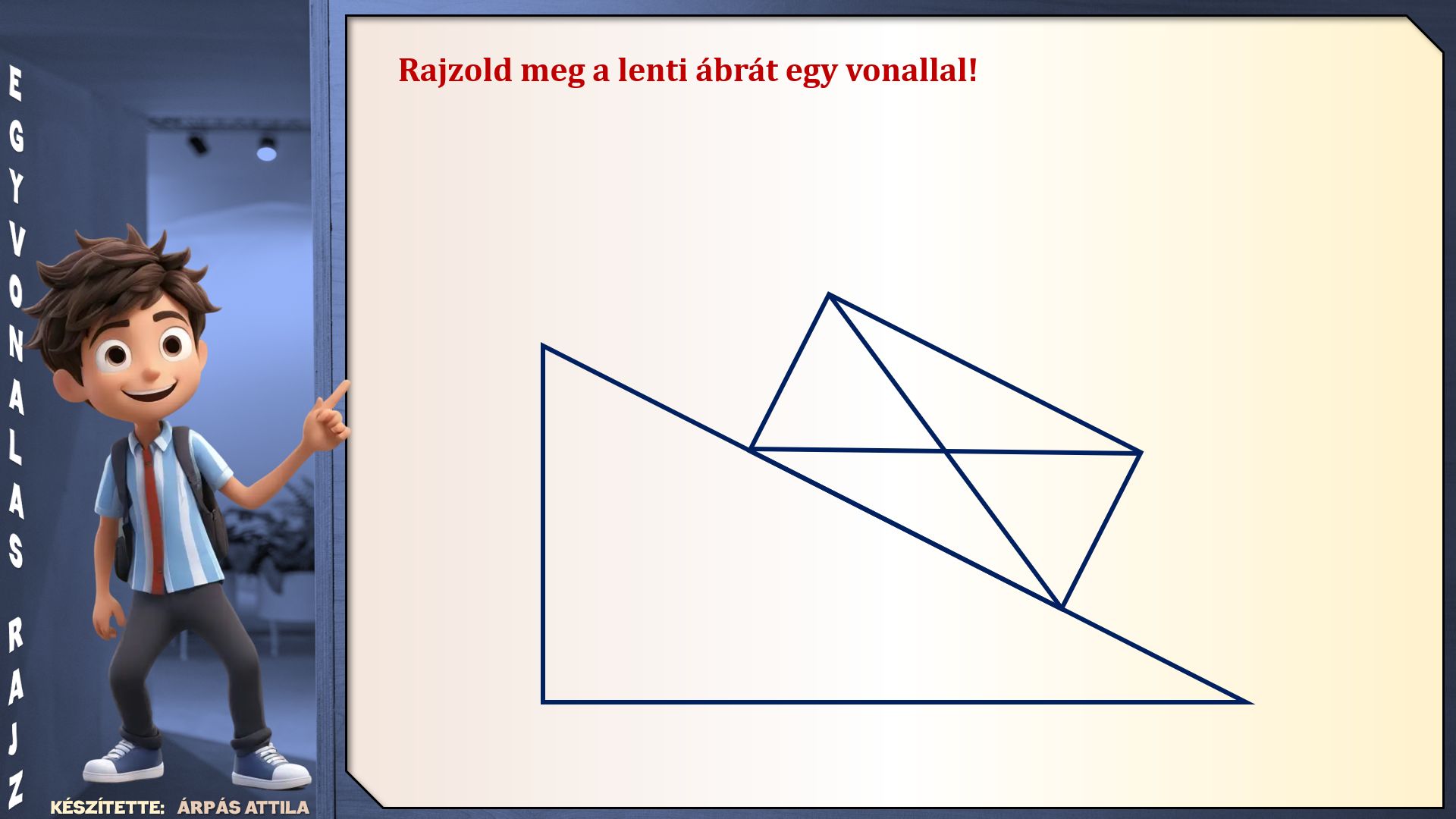 EGYVONALAS RAJZ

Rajzold meg a lenti ábrát egy vonallal!

KÉSZÍTETTE: ÁRPÁS ATTILA